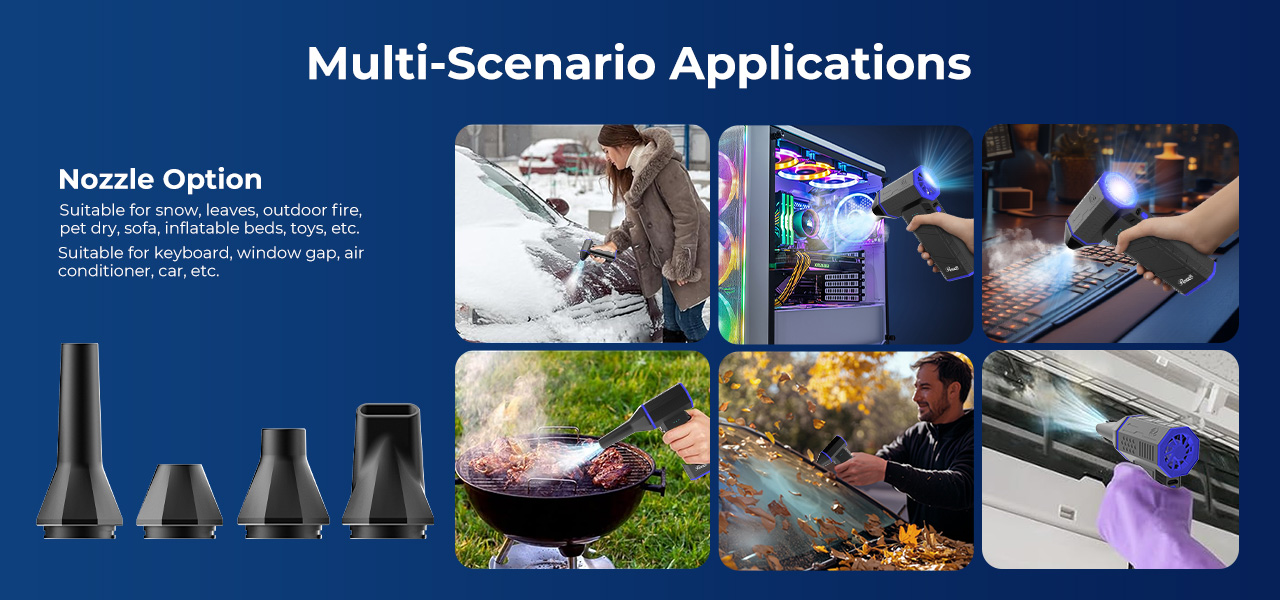 Multi-Scenario Applications

Nozzle Option

Suitable for snow, leaves, outdoor fire, pet dry, sofa, inflatable beds, toys, etc.

Suitable for keyboard, window gap, air conditioner, car, etc.